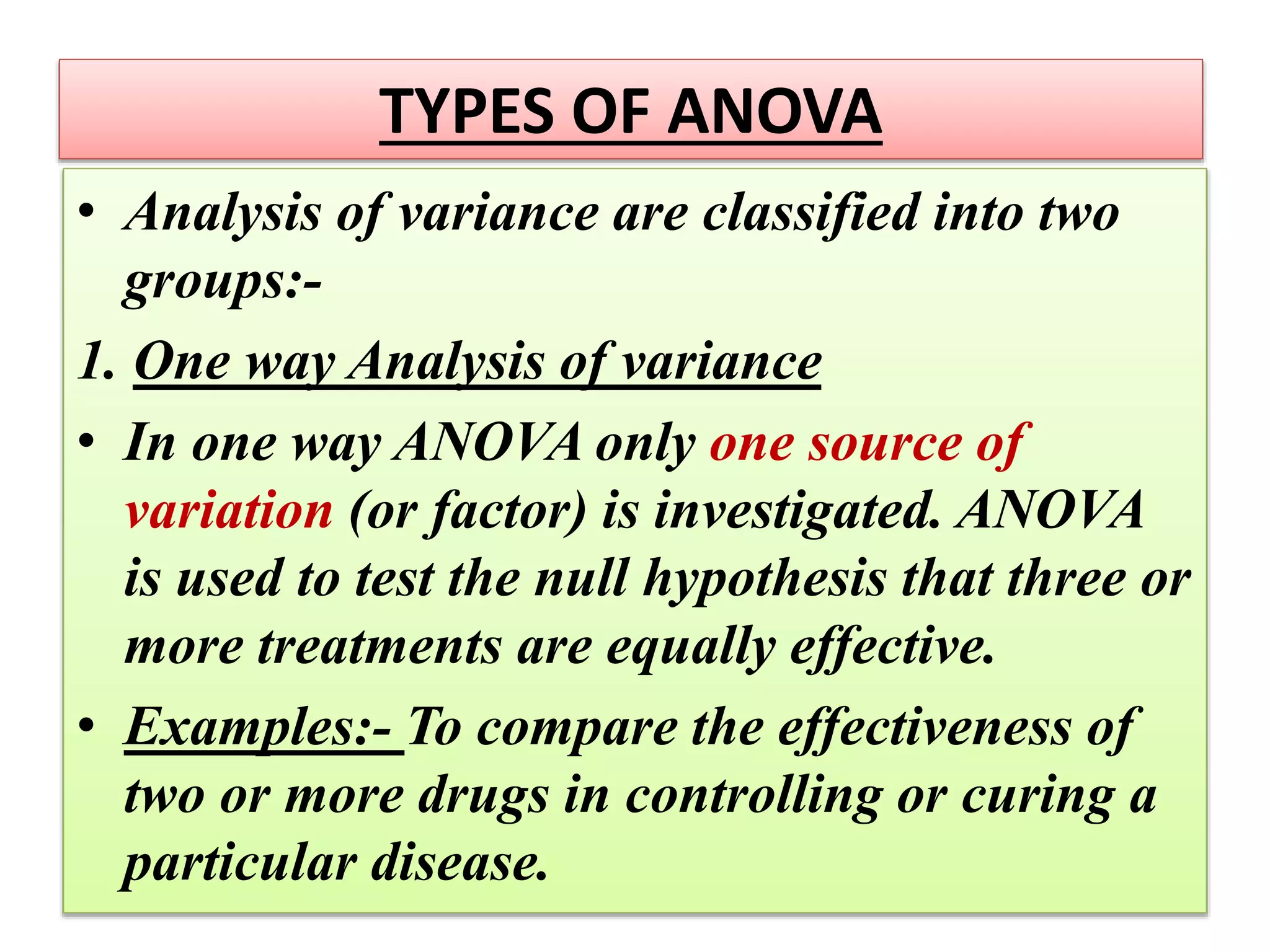 TYPES OF ANOVA

• Analysis of variance are classified into two groups:-

1. One way Analysis of variance

• In one way ANOVA only one source of variation (or factor) is investigated. ANOVA is used to test the null hypothesis that three or more treatments are equally effective.

• Examples:- To compare the effectiveness of two or more drugs in controlling or curing a particular disease.